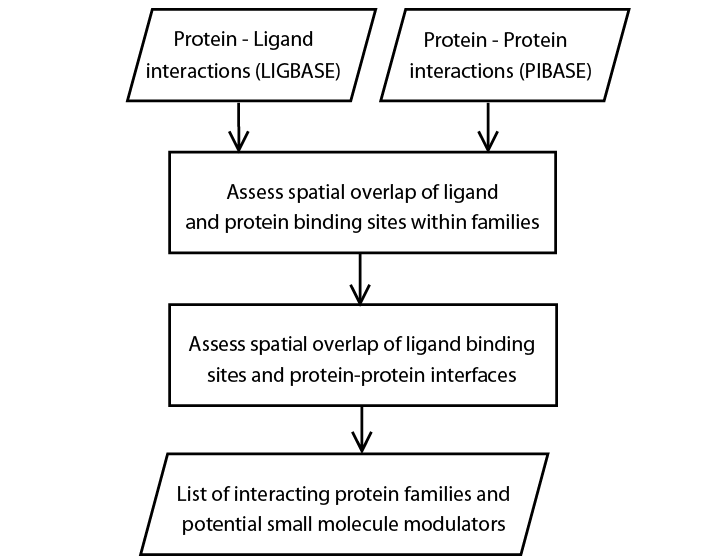 Protein - Ligand interactions (LIGBASE)

Protein - Protein interactions (PIBASE)

Assess spatial overlap of ligand and protein binding sites within families

Assess spatial overlap of ligand binding sites and protein-protein interfaces

List of interacting protein families and potential small molecule modulators